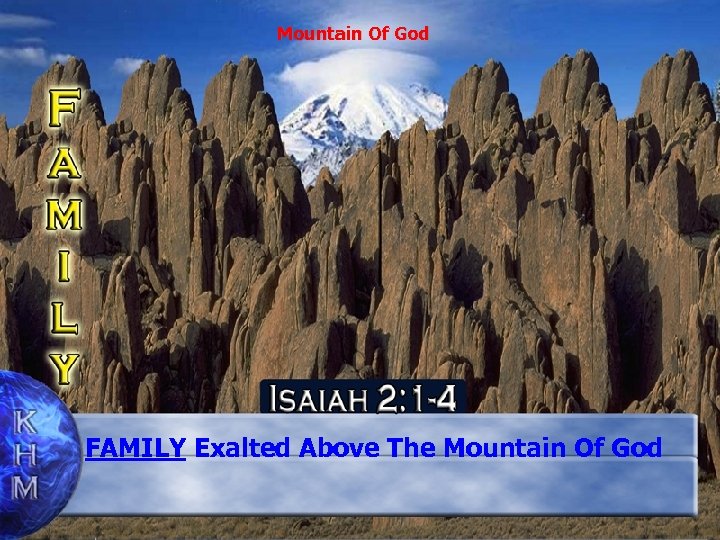 Mountain Of God

F
A
M
I
L
Y

ISAIAH 2:1-4

K
H
M

FAMILY Exalted Above The Mountain Of God